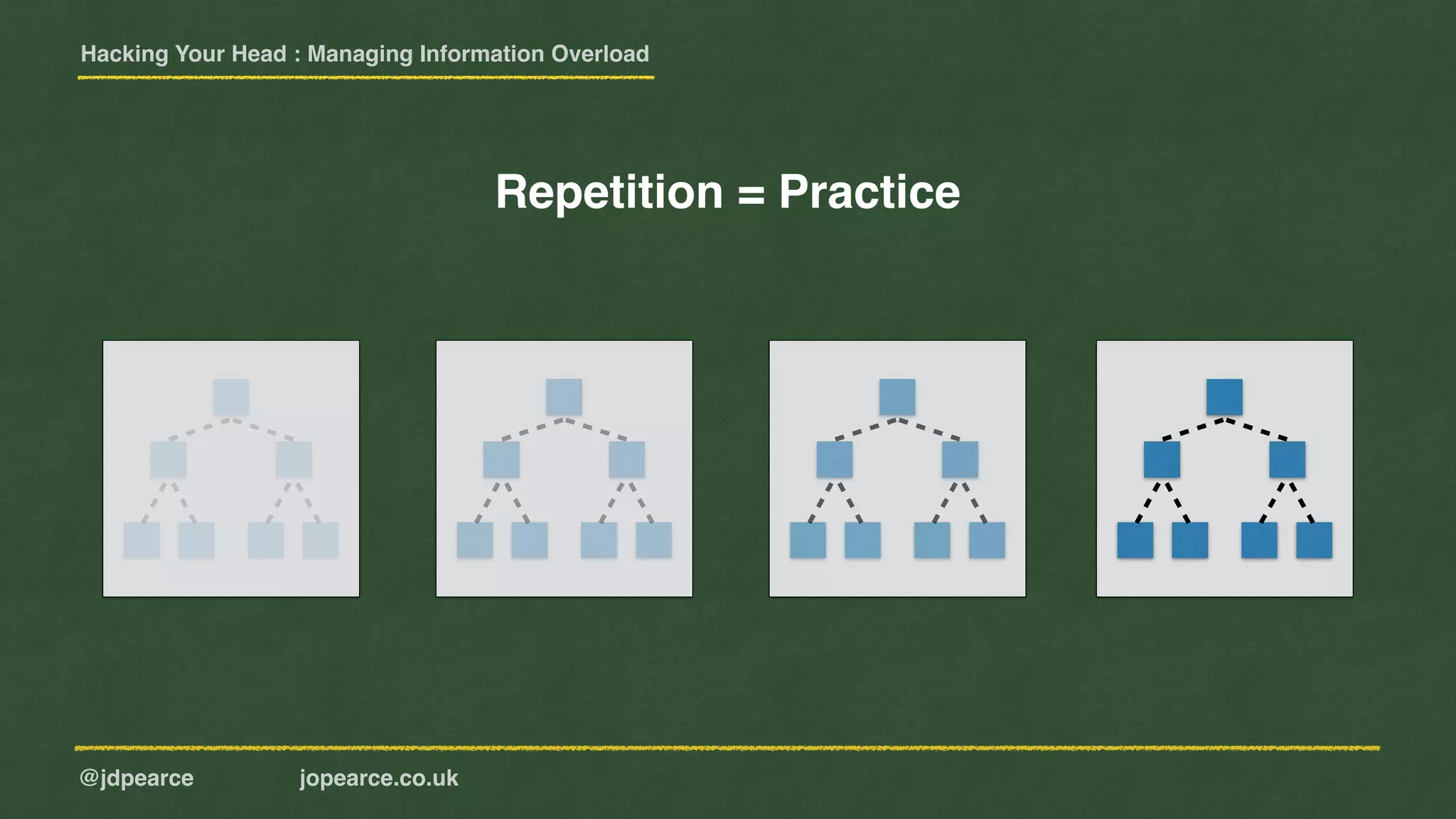 Hacking Your Head : Managing Information Overload

Repetition = Practice

@jdpearce

jopearce.co.uk